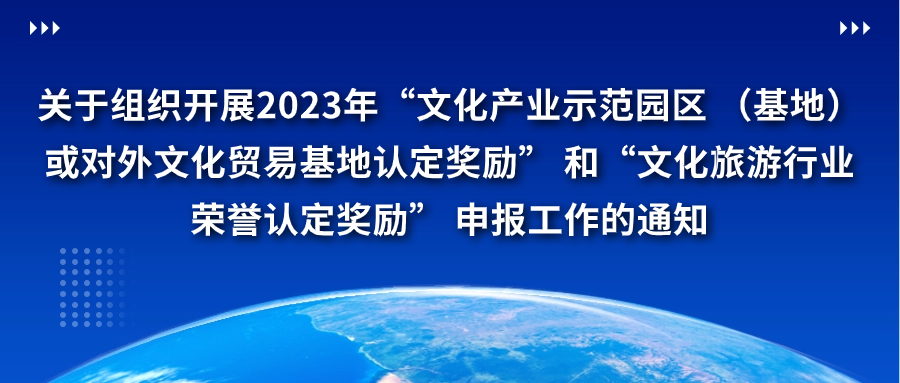 关于组织开展2023年“文化产业示范园区（基地）或对外文化贸易基地认定奖励”和“文化旅游行业荣誉认定奖励”申报工作的通知